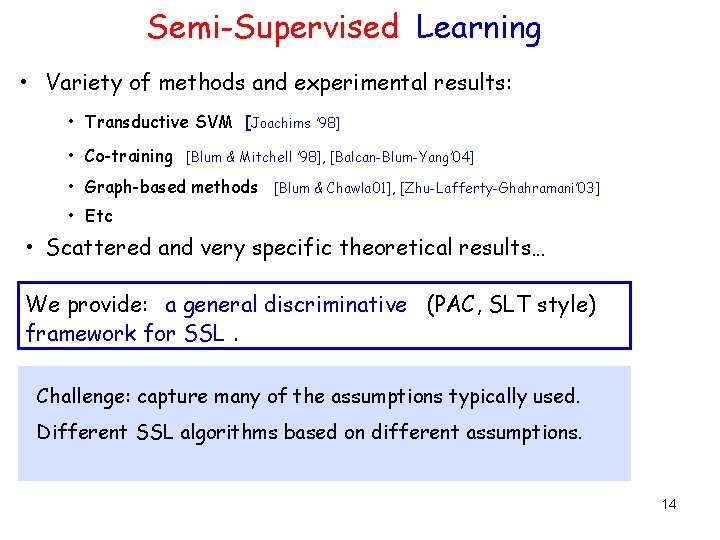 Semi-Supervised Learning

• Variety of methods and experimental results:

• Transductive SVM [Joachims '98]

• Co-training [Blum & Mitchell '98], [Balcan-Blum-Yang'04]

• Graph-based methods [Blum & Chawla01], [Zhu-Lafferty-Ghahramani'03]

• Etc

• Scattered and very specific theoretical results…

We provide: a general discriminative (PAC, SLT style) framework for SSL .

Challenge: capture many of the assumptions typically used.

Different SSL algorithms based on different assumptions.

14